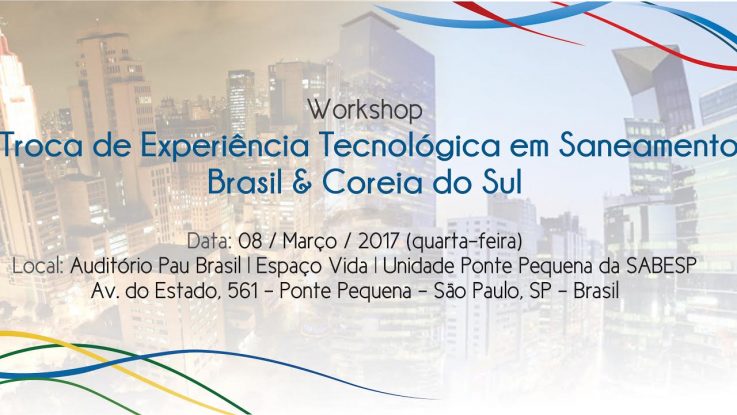 Workshop
Troca de Experiência Tecnológica em Saneamento
Brasil & Coreia do Sul

Data: 08 / Março / 2017 (quarta-feira)
Local: Auditório Pau Brasil | Espaço Vida | Unidade Ponte Pequena da SABESP
Av. do Estado, 561 - Ponte Pequena - São Paulo, SP - Brasil